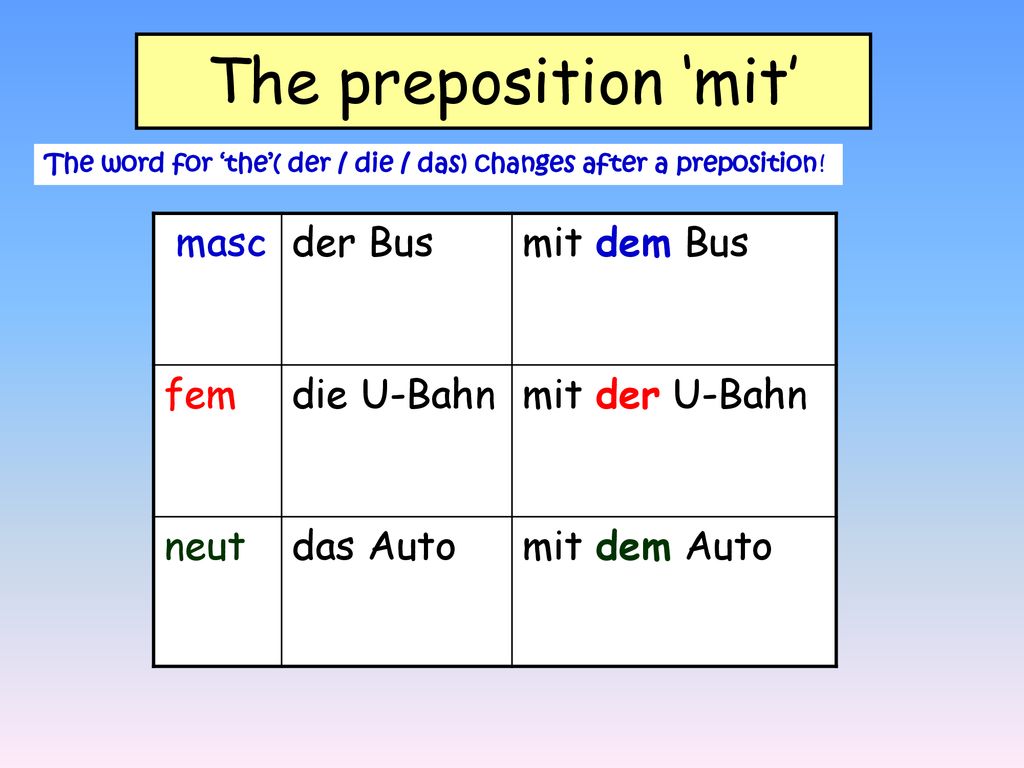 The preposition ‘mit’

The word for ‘the’( der / die / das) changes after a preposition!

| masc | der Bus | mit dem Bus |
|---|---|---|
| fem | die U-Bahn | mit der U-Bahn |
| neut | das Auto | mit dem Auto |